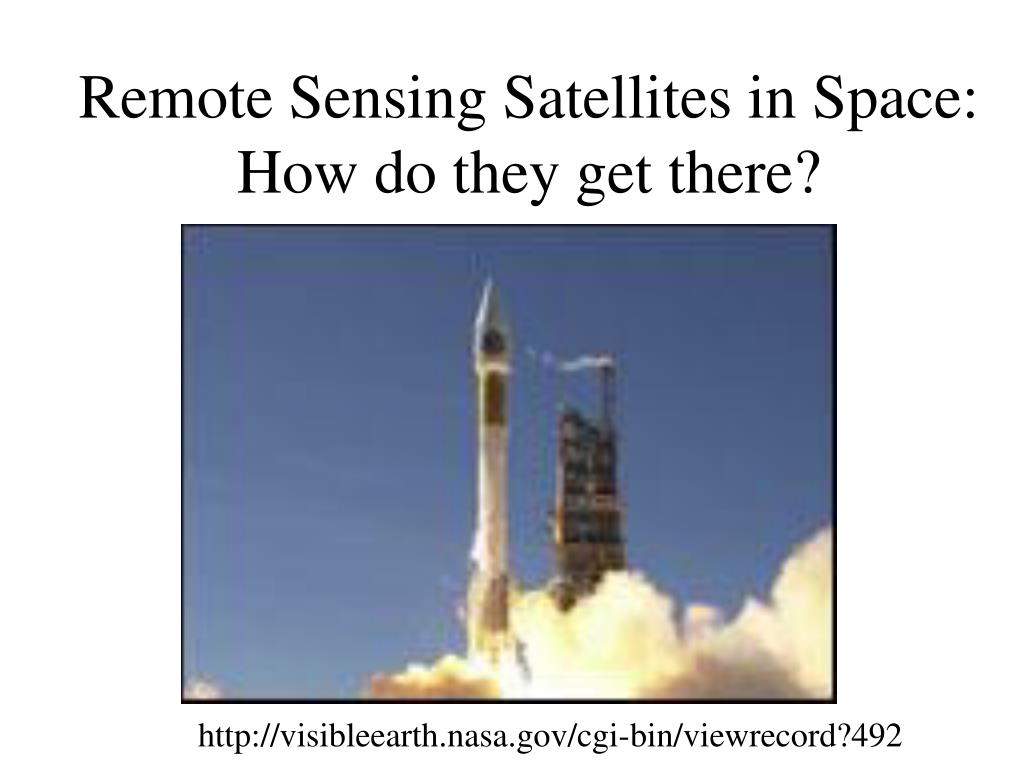 Remote Sensing Satellites in Space: How do they get there?

http://visibleearth.nasa.gov/cgi-bin/viewrecord?492